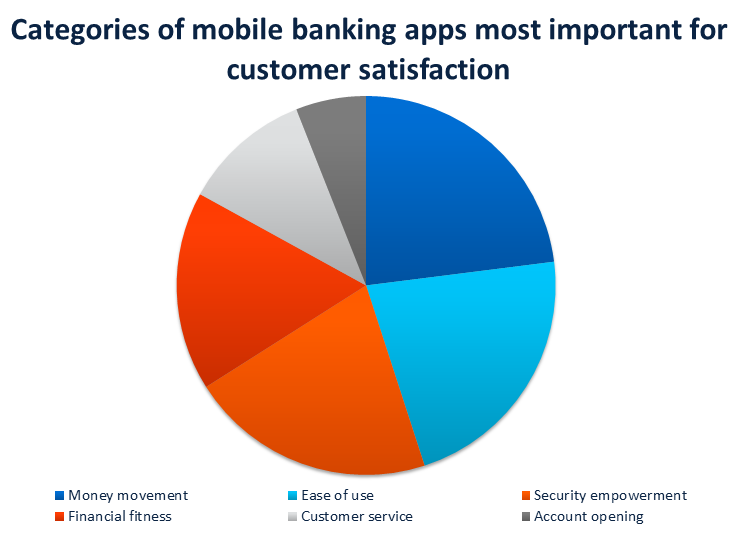 Categories of mobile banking apps most important for customer satisfaction

Money movement
Ease of use
Security empowerment
Financial fitness
Customer service
Account opening